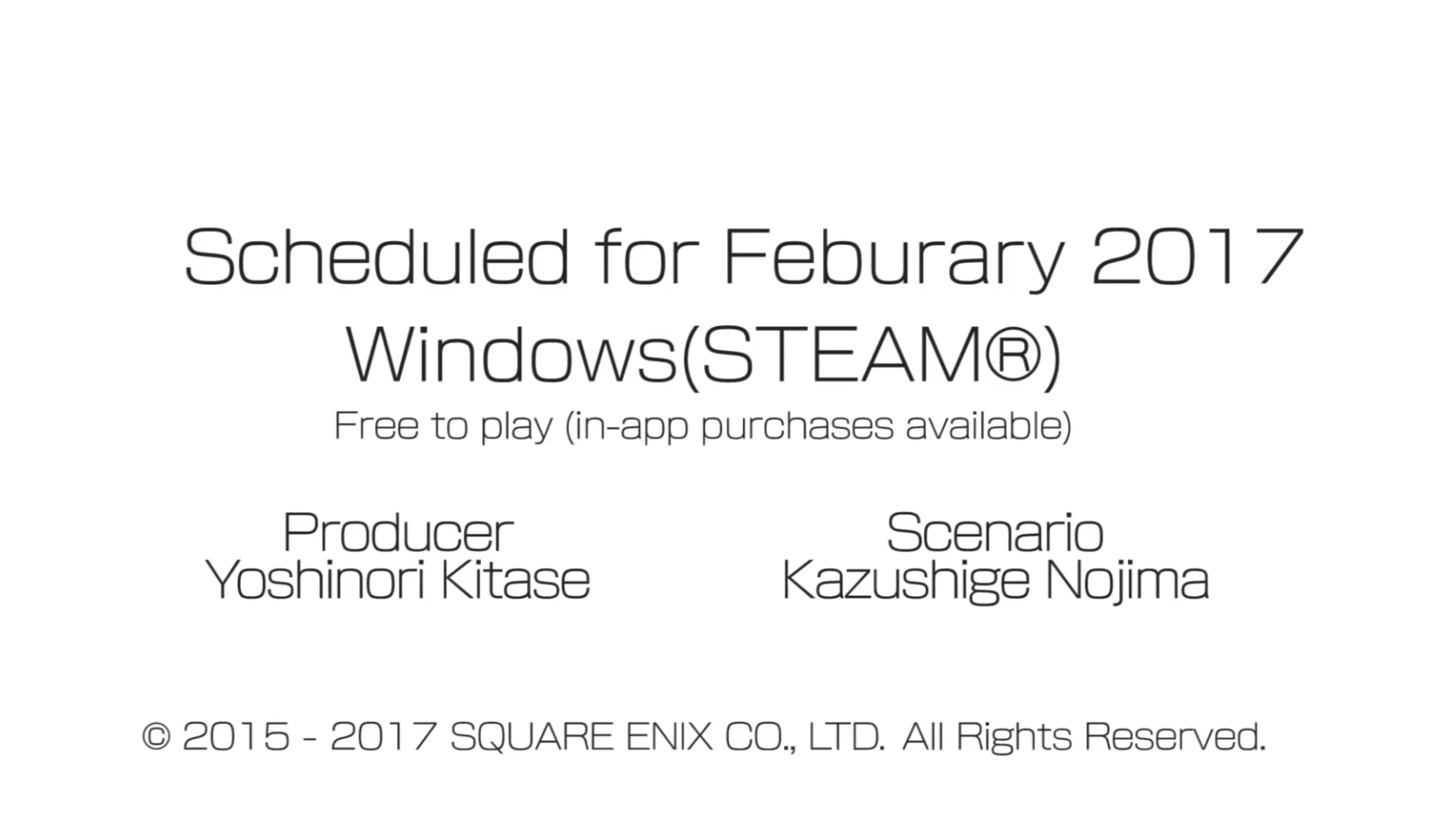 Scheduled for Feburary 2017
Windows(STEAM®)
Free to play (in-app purchases available)

Producer
Yoshinori Kitase

Scenario
Kazushige Nojima

© 2015 - 2017 SQUARE ENIX CO., LTD. All Rights Reserved.